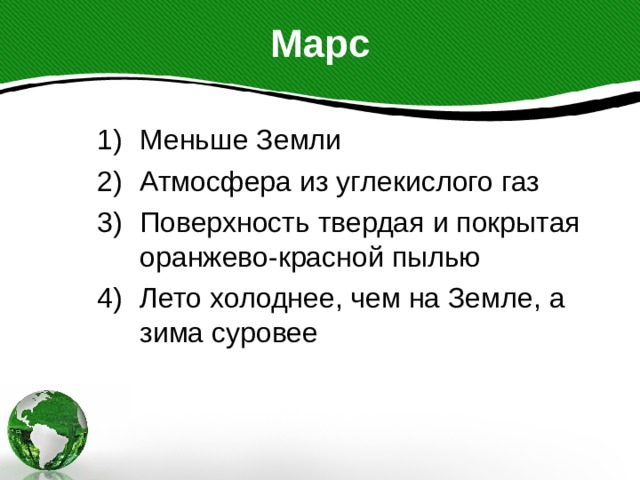 Марс

1) Меньше Земли
2) Атмосфера из углекислого газ
3) Поверхность твердая и покрытая оранжево-красной пылью
4) Лето холоднее, чем на Земле, а зима суровее